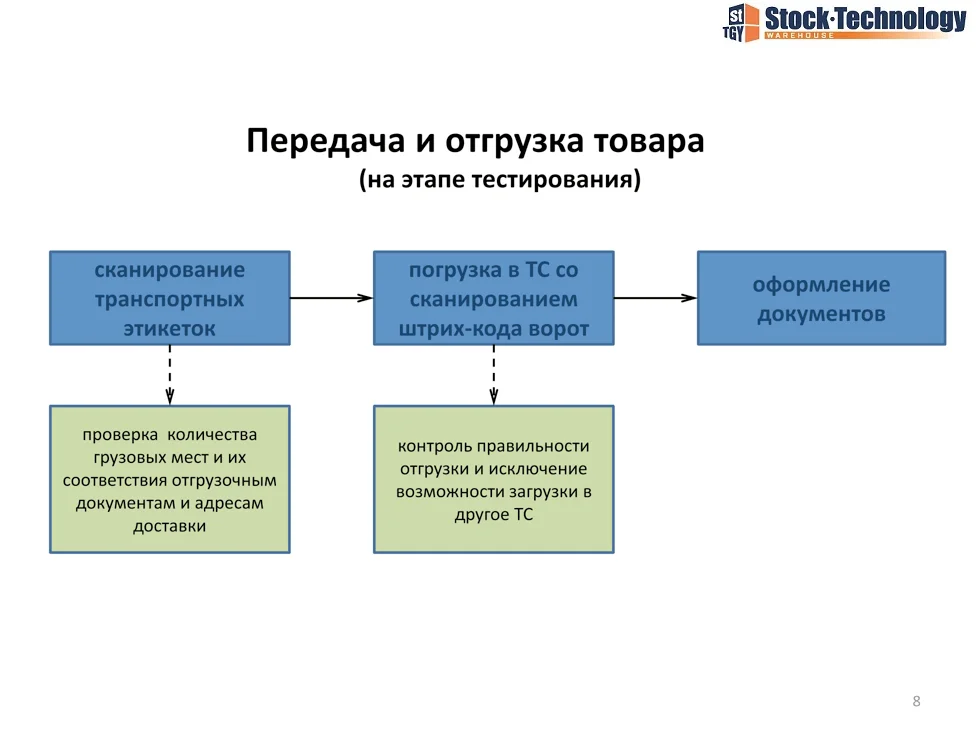 St TGY Stock·Technology WAREHOUSE

Передача и отгрузка товара
(на этапе тестирования)

сканирование транспортных этикеток

погрузка в ТС со сканированием штрих-кода ворот

оформление документов

проверка количества грузовых мест и их соответствия отгрузочным документам и адресам доставки

контроль правильности отгрузки и исключение возможности загрузки в другое ТС

8